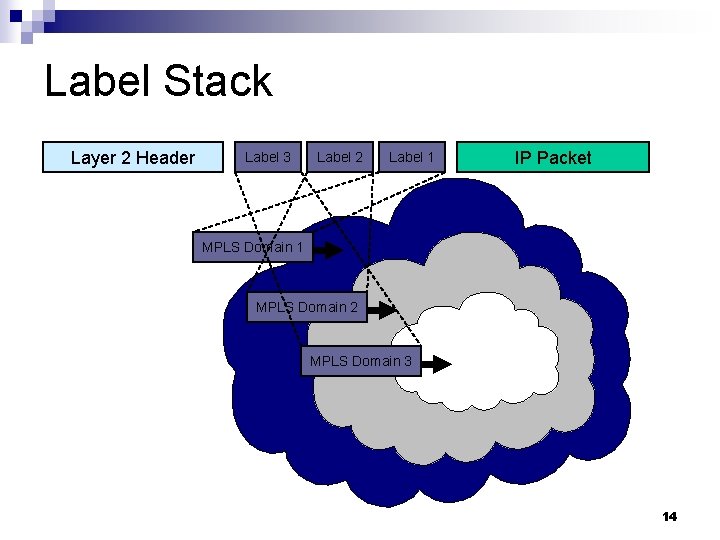 Label Stack

Layer 2 Header
Label 3
Label 2
Label 1
IP Packet

MPLS Domain 1
MPLS Domain 2
MPLS Domain 3

14